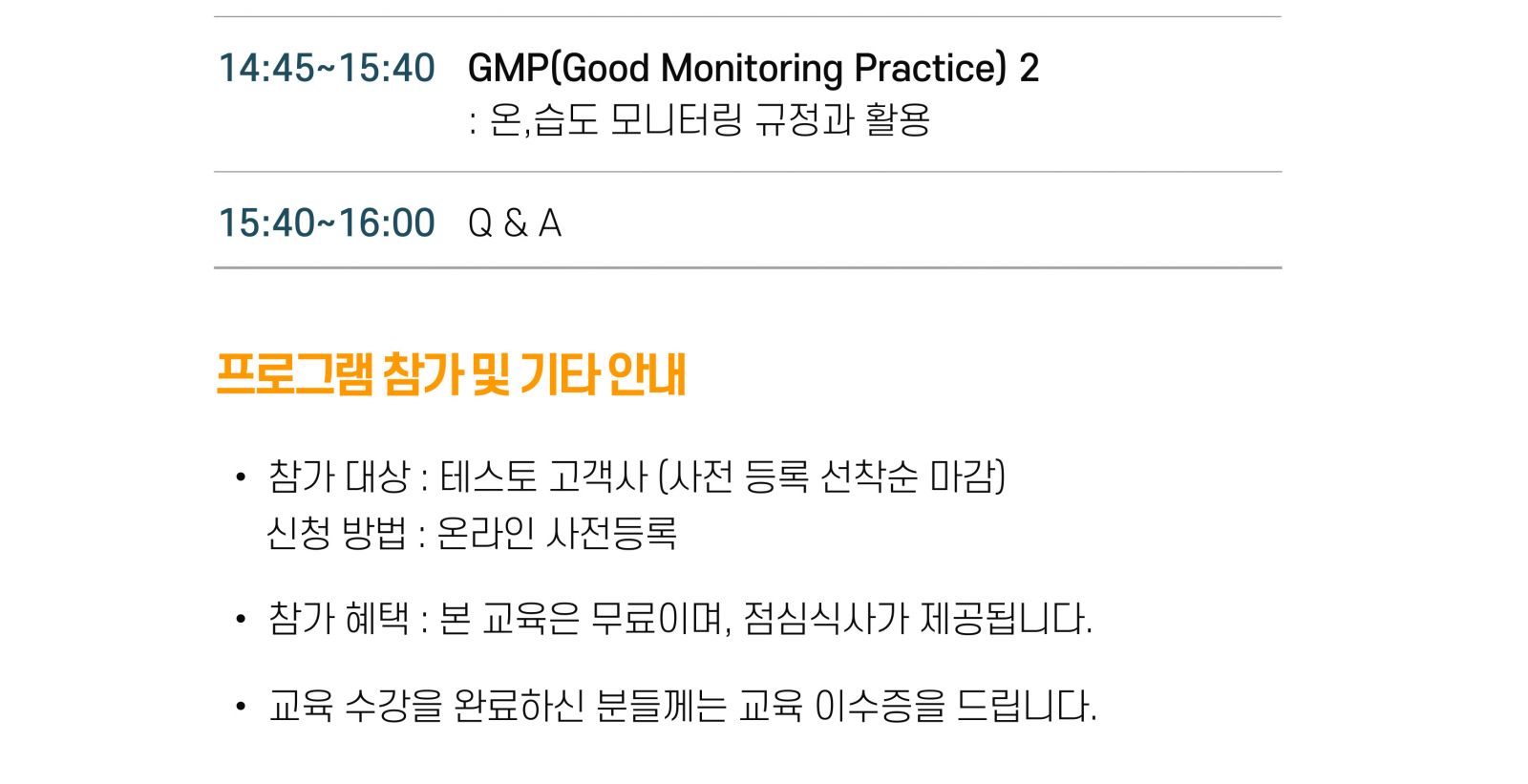 14:45~15:40 GMP(Good Monitoring Practice) 2
: 온,습도 모니터링 규정과 활용

15:40~16:00 Q & A

프로그램 참가 및 기타 안내

• 참가 대상 : 테스토 고객사 (사전 등록 선착순 마감)
신청 방법 : 온라인 사전등록

• 참가 혜택 : 본 교육은 무료이며, 점심식사가 제공됩니다.

• 교육 수강을 완료하신 분들께는 교육 이수증을 드립니다.